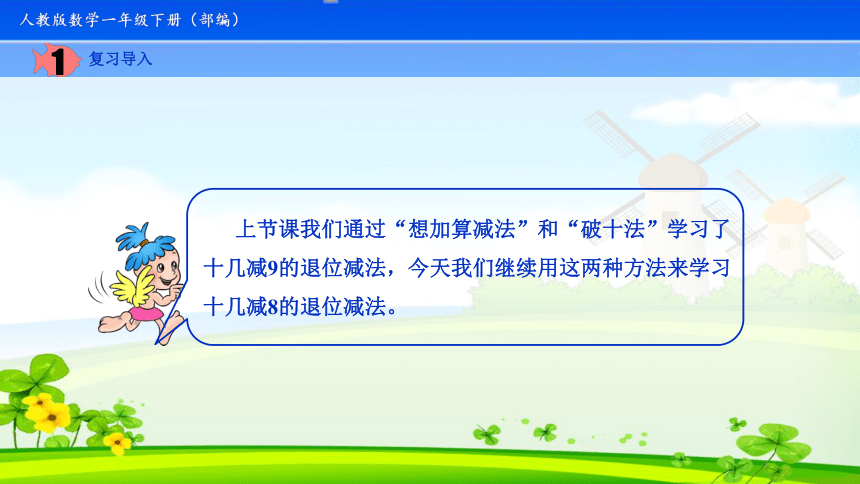 人教版数学一年级下册（部编）

1 复习导入

上节课我们通过“想加算减法”和“破十法”学习了十几减9的退位减法，今天我们继续用这两种方法来学习十几减8的退位减法。